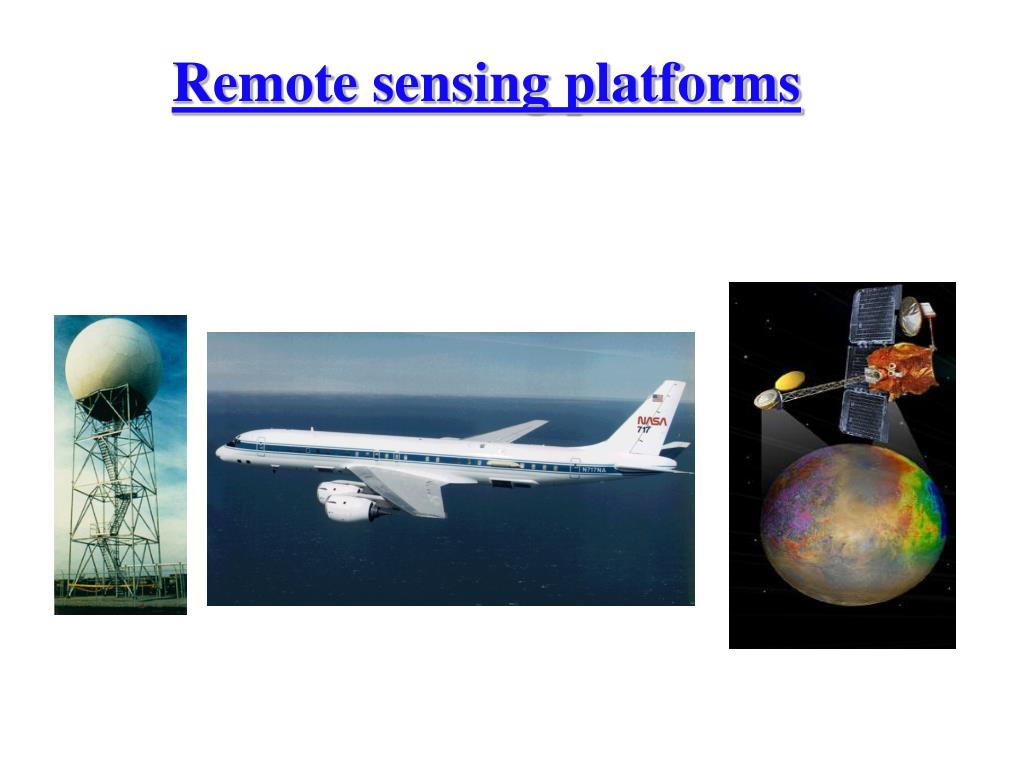 Remote sensing platforms

NASA
717

N717NA